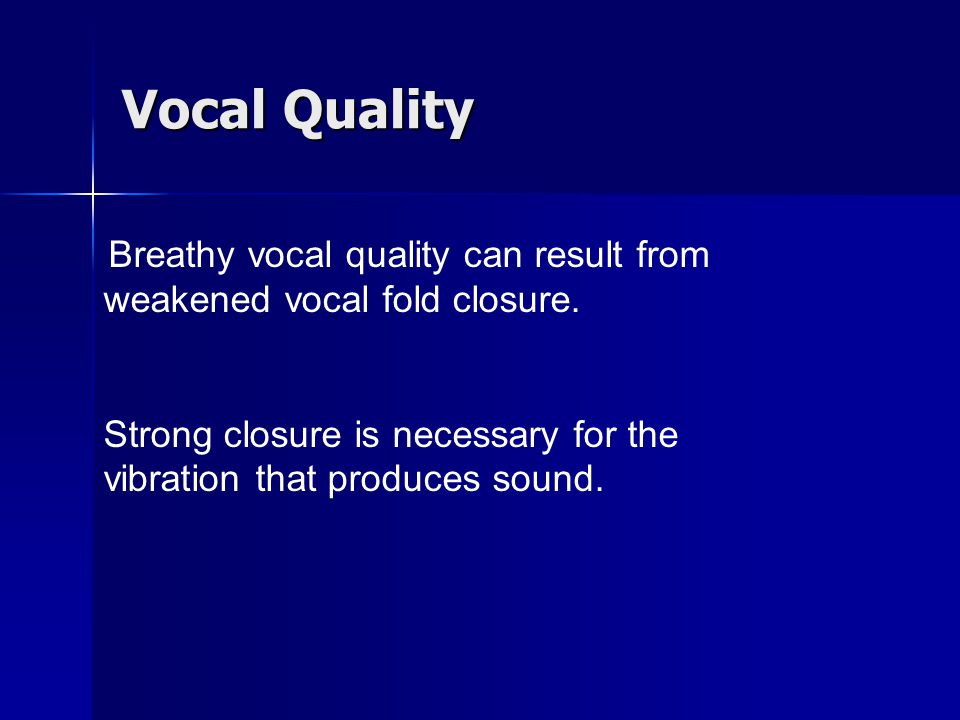 Vocal Quality

Breathy vocal quality can result from weakened vocal fold closure.

Strong closure is necessary for the vibration that produces sound.